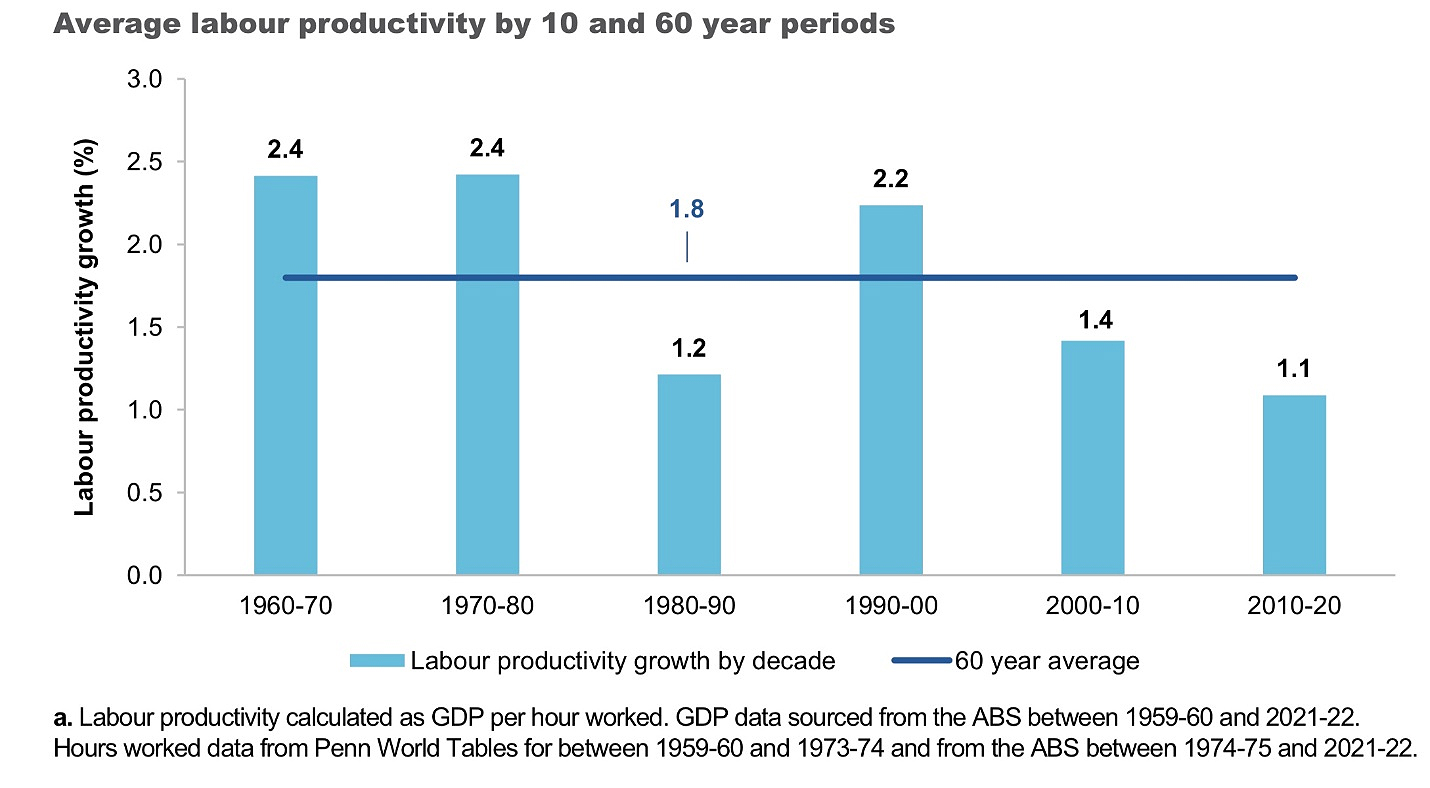 Average labour productivity by 10 and 60 year periods

Labour productivity growth (%)

3.0
2.5
2.0
1.5
1.0
0.5
0.0

2.4
2.4
1.8
1.2
2.2
1.4
1.1

1960-70
1970-80
1980-90
1990-00
2000-10
2010-20

Labour productivity growth by decade
60 year average

a. Labour productivity calculated as GDP per hour worked. GDP data sourced from the ABS between 1959-60 and 2021-22. Hours worked data from Penn World Tables for between 1959-60 and 1973-74 and from the ABS between 1974-75 and 2021-22.